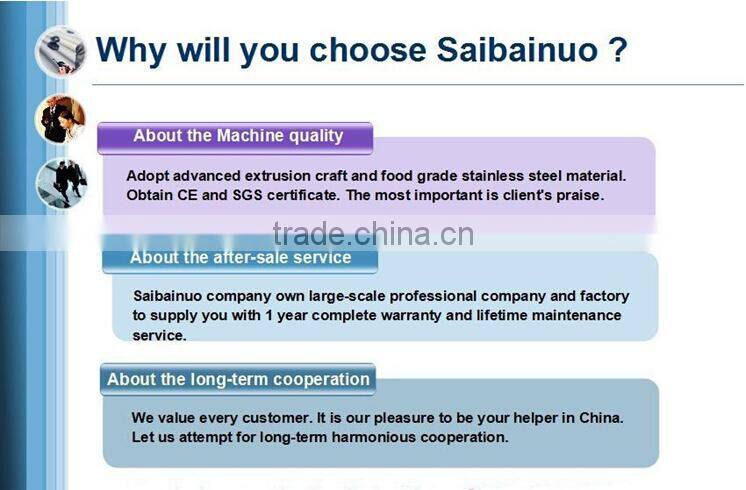 Why will you choose Saibainuo ?

About the Machine quality

Adopt advanced extrusion craft and food grade stainless steel material. Obtain CE and SGS certificate. The most important is client's praise.

trade.china.cn

About the after-sale service

Saibainuo company own large-scale professional company and factory to supply you with 1 year complete warranty and lifetime maintenance service.

About the long-term cooperation

We value every customer. It is our pleasure to be your helper in China. Let us attempt for long-term harmonious cooperation.